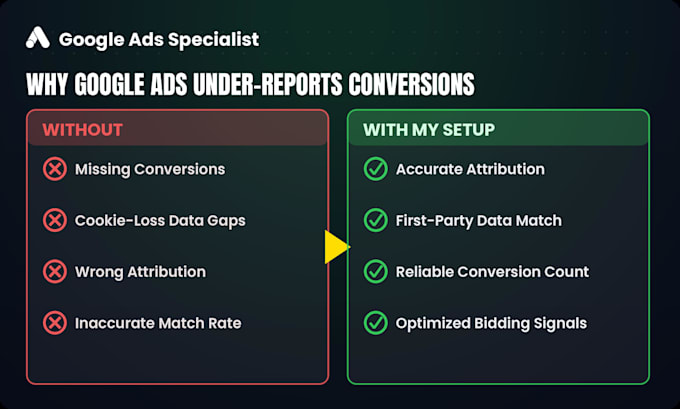 Google Ads Specialist

WHY GOOGLE ADS UNDER-REPORTS CONVERSIONS

WITHOUT

Missing Conversions

Cookie-Loss Data Gaps

Wrong Attribution

Inaccurate Match Rate

WITH MY SETUP

Accurate Attribution

First-Party Data Match

Reliable Conversion Count

Optimized Bidding Signals